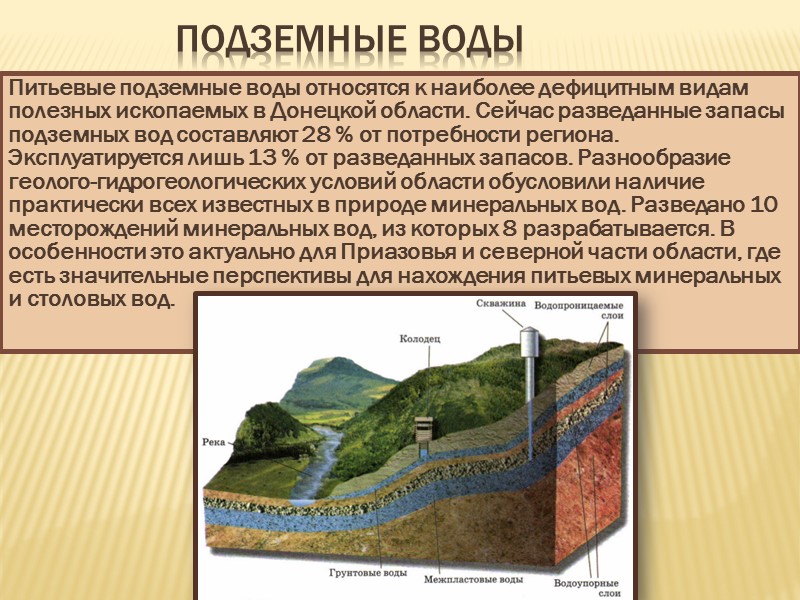 ПОДЗЕМНЫЕ ВОДЫ

Питьевые подземные воды относятся к наиболее дефицитным видам полезных ископаемых в Донецкой области. Сейчас разведанные запасы подземных вод составляют 28 % от потребности региона. Эксплуатируется лишь 13 % от разведанных запасов. Разнообразие геолого-гидрогеологических условий области обусловили наличие практически всех известных в природе минеральных вод. Разведано 10 месторождений минеральных вод, из которых 8 разрабатывается. В особенности это актуально для Приазовья и северной части области, где есть значительные перспективы для нахождения питьевых минеральных и столовых вод.

Скважина
Водопроницаемые слои
Колодец
Река
Грунтовые воды
Межпластовые воды
Водоупорные слои